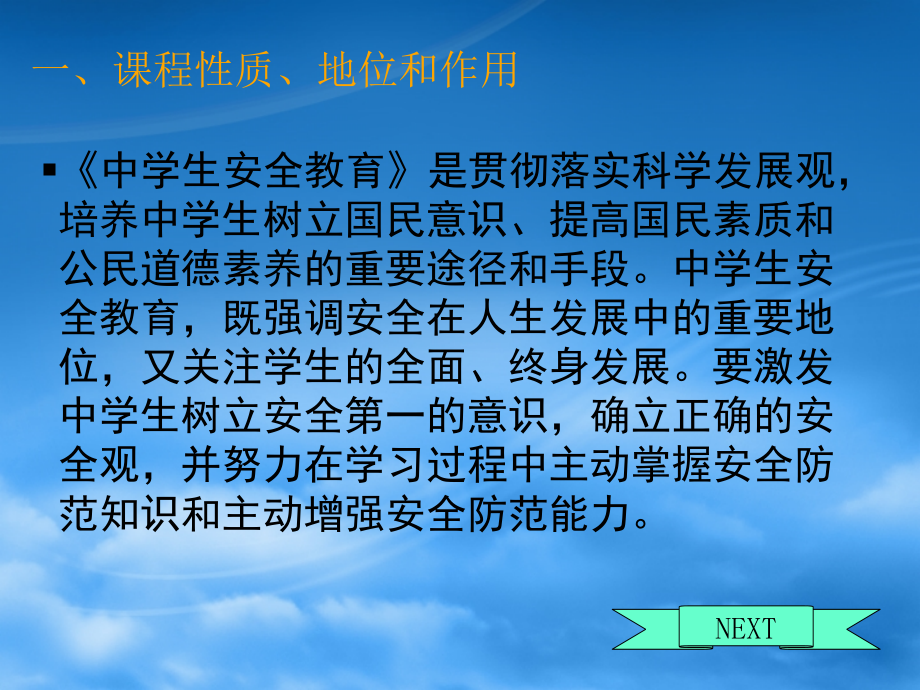 一、课程性质、地位和作用

▪《中学生安全教育》是贯彻落实科学发展观，培养中学生树立国民意识、提高国民素质和公民道德素养的重要途径和手段。中学生安全教育，既强调安全在人生发展中的重要地位，又关注学生的全面、终身发展。要激发中学生树立安全第一的意识，确立正确的安全观，并努力在学习过程中主动掌握安全防范知识和主动增强安全防范能力。

NEXT